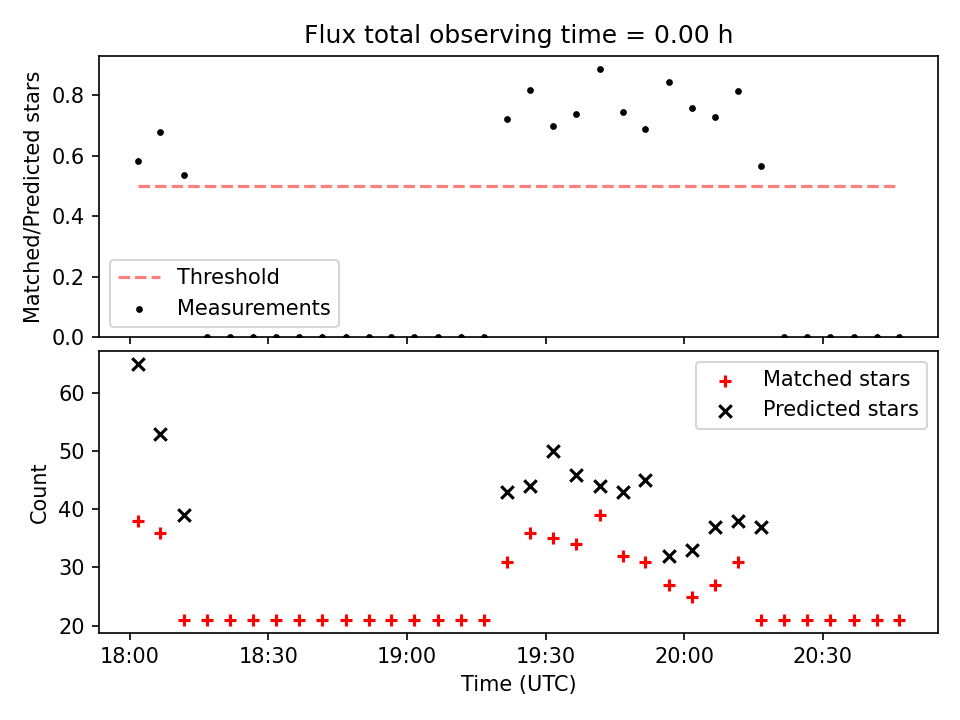 Flux total observing time = 0.00 h

Matched/Predicted stars
0.8
0.6
0.4
0.2
0.0

Threshold
Measurements

Count
60
50
40
30
20

Matched stars
Predicted stars

18:00
18:30
19:00
19:30
20:00
20:30
Time (UTC)